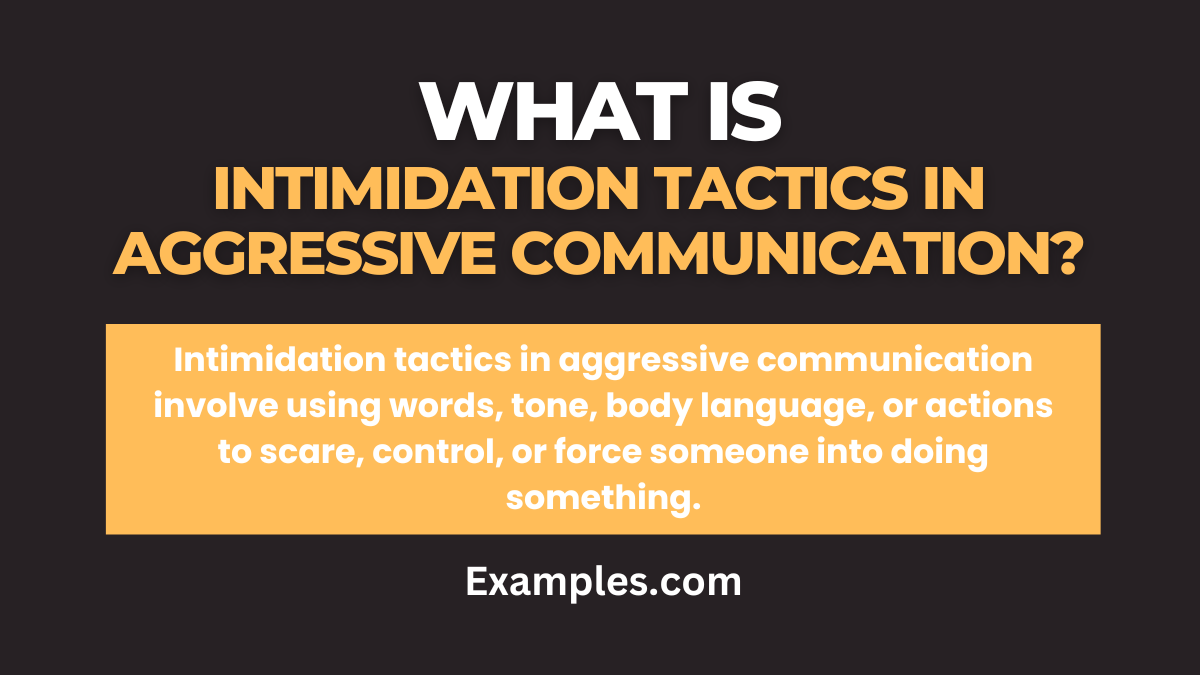 WHAT IS
INTIMIDATION TACTICS IN AGGRESSIVE COMMUNICATION?

Intimidation tactics in aggressive communication involve using words, tone, body language, or actions to scare, control, or force someone into doing something.

Examples.com